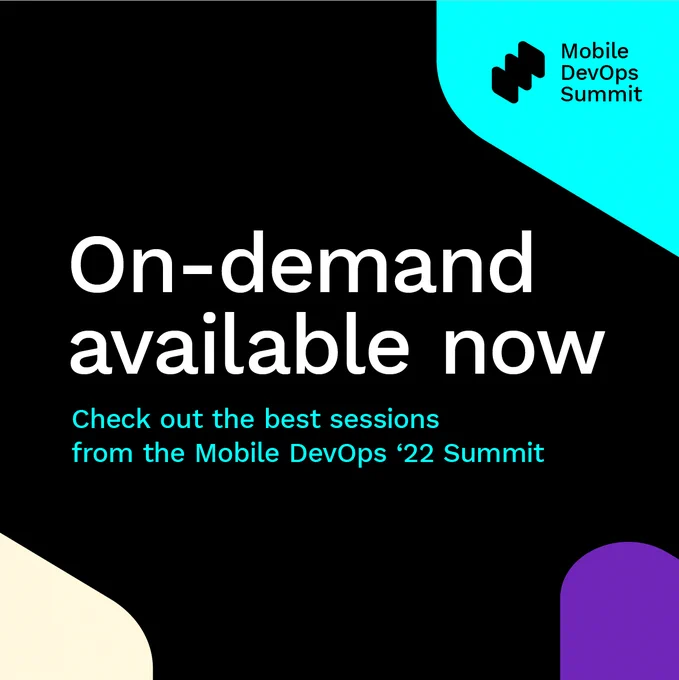 Mobile
DevOps
Summit

On-demand available now

Check out the best sessions from the Mobile DevOps ‘22 Summit